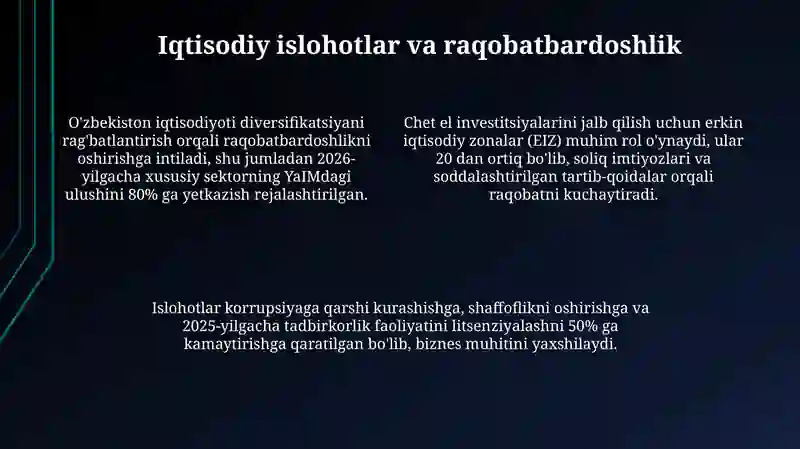 Iqtisodiy islohotlar va raqobatbardoshlik

O'zbekiston iqtisodiyoti diversifikatsiyani rag'batlantirish orqali raqobatbardoshlikni oshirishga intiladi, shu jumladan 2026-yilgacha xususiy sektorning YaIMdagi ulushini 80% ga yetkazish rejalashtirilgan.

Chet el investitsiyalarini jalb qilish uchun erkin iqtisodiy zonalar (EIZ) muhim rol o'ynaydi, ular 20 dan ortiq bo'lib, soliq imtiyozlari va soddalashtirilgan tartib-qoidalar orqali raqobatni kuchaytiradi.

Islohotlar korrupsiyaga qarshi kurashishga, shaffoflikni oshirishga va 2025-yilgacha tadbirkorlik faoliyatini litsenziyalashni 50% ga kamaytirishga qaratilgan bo'lib, biznes muhitini yaxshilaydi.